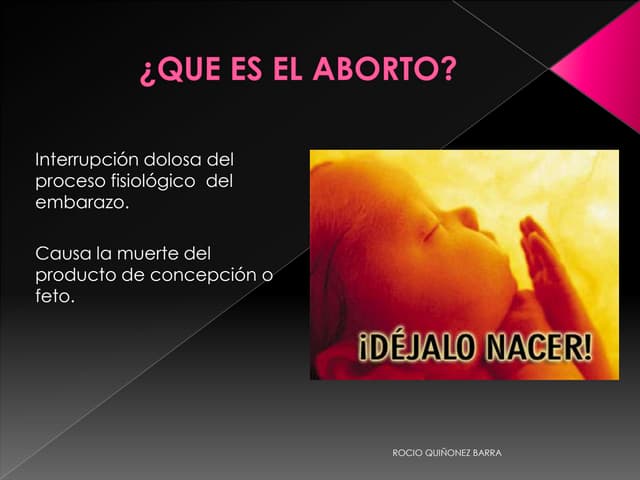 ¿QUE ES EL ABORTO?

Interrupción dolosa del proceso fisiológico del embarazo.

Causa la muerte del producto de concepción o feto.

¡DÉJALO NACER!

ROCIO QUIÑONEZ BARRA